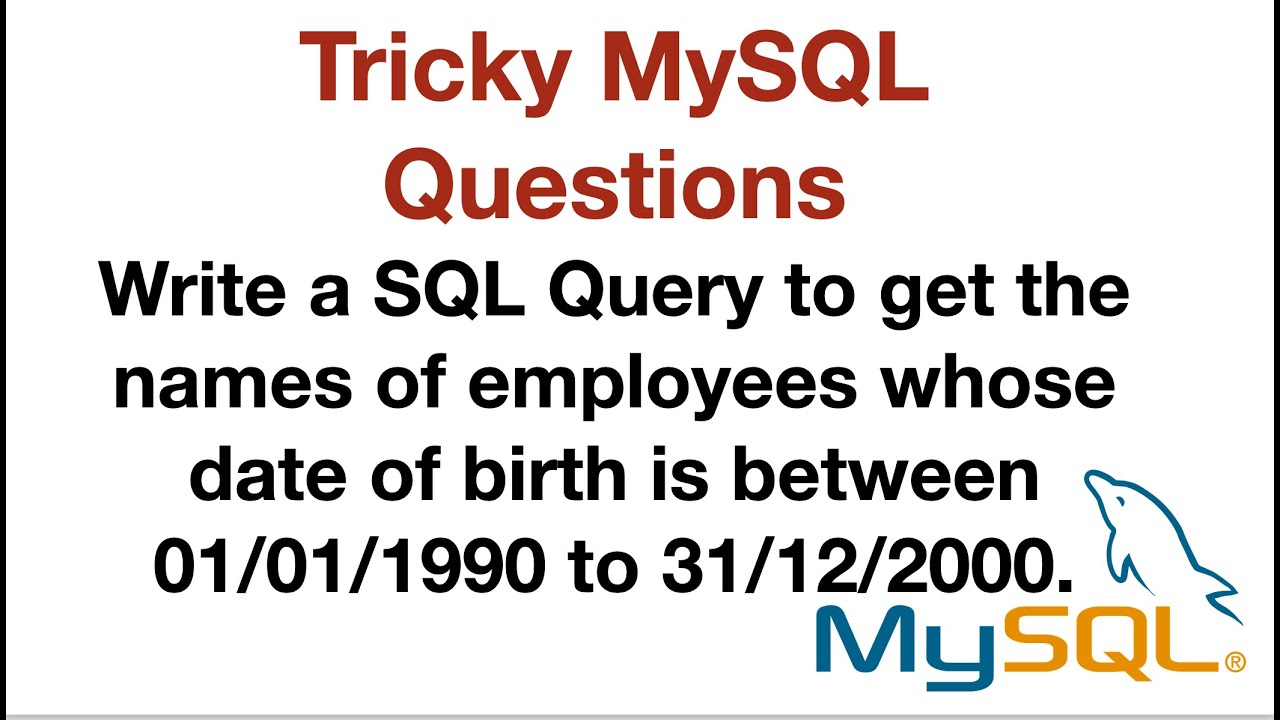 Tricky MySQL Questions

Write a SQL Query to get the names of employees whose date of birth is between 01/01/1990 to 31/12/2000.

MySQL®